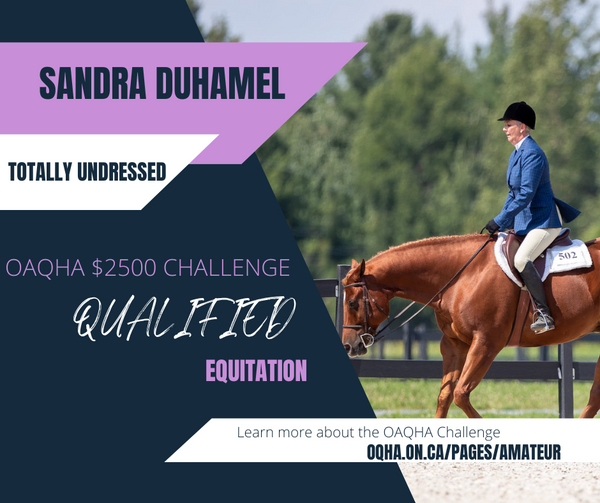 SANDRA DUHAMEL

TOTALLY UNDRESSED

OAQHA $2500 CHALLENGE

QUALIFIED

EQUITATION

502

Learn more about the OAQHA Challenge
OQHA.ON.CA/PAGES/AMATEUR